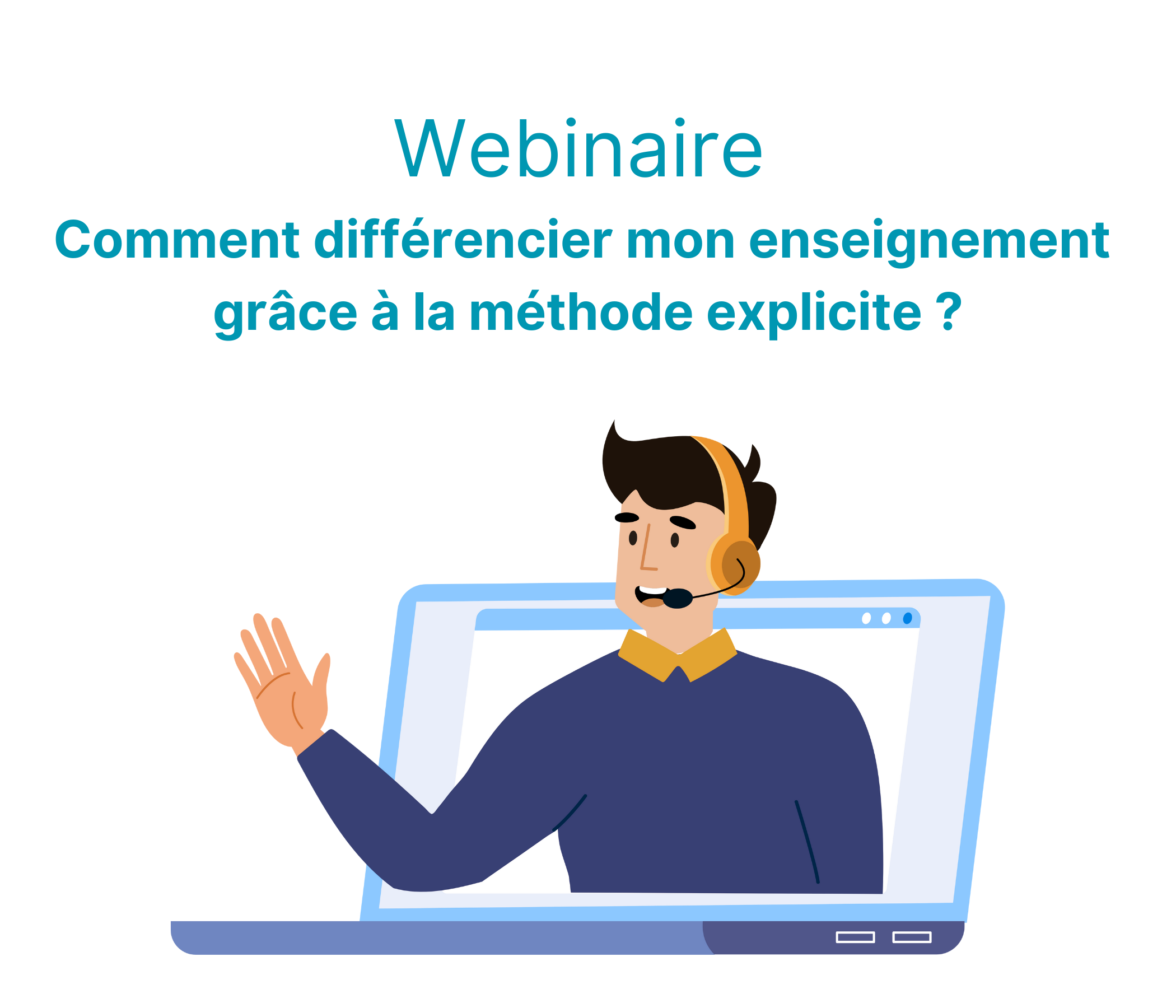 Webinaire

Comment différencier mon enseignement grâce à la méthode explicite ?